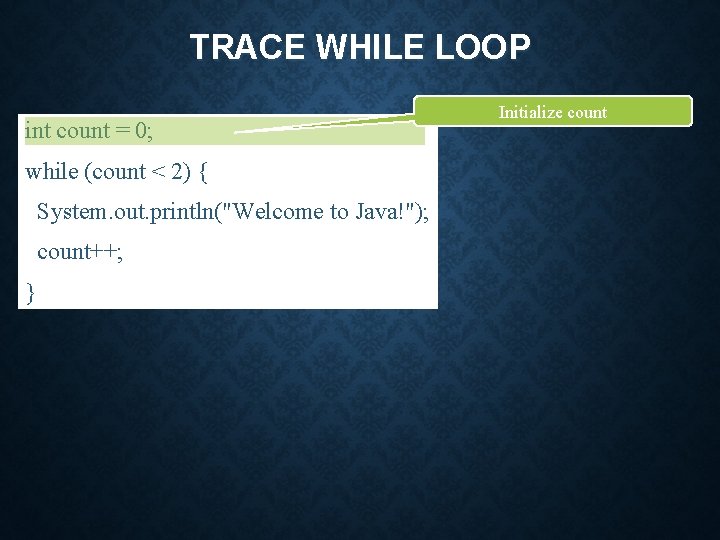 TRACE WHILE LOOP

Initialize count

int count = 0;

while (count < 2) {

System.out.println("Welcome to Java!");

count++;

}